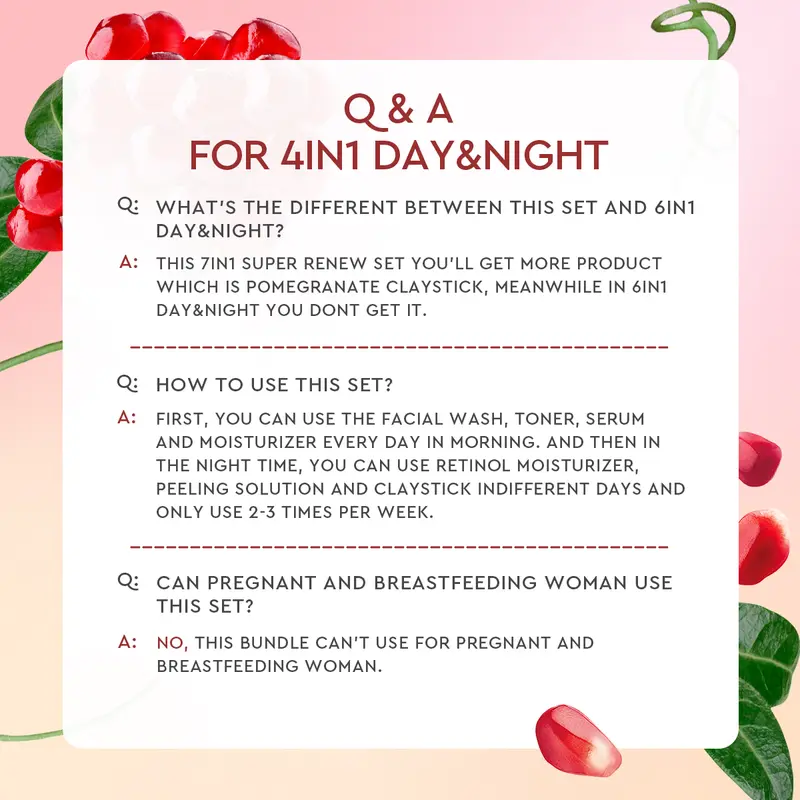 Q & A
FOR 4IN1 DAY&NIGHT

Q: WHAT'S THE DIFFERENT BETWEEN THIS SET AND 6IN1 DAY&NIGHT?

A: THIS 7IN1 SUPER RENEW SET YOU'LL GET MORE PRODUCT WHICH IS POMEGRANATE CLAYSTICK, MEANWHILE IN 6IN1 DAY&NIGHT YOU DONT GET IT.

Q: HOW TO USE THIS SET?

A: FIRST, YOU CAN USE THE FACIAL WASH, TONER, SERUM AND MOISTURIZER EVERY DAY IN MORNING. AND THEN IN THE NIGHT TIME, YOU CAN USE RETINOL MOISTURIZER, PEELING SOLUTION AND CLAYSTICK INDIFFERENT DAYS AND ONLY USE 2-3 TIMES PER WEEK.

Q: CAN PREGNANT AND BREASTFEEDING WOMAN USE THIS SET?

A: NO, THIS BUNDLE CAN'T USE FOR PREGNANT AND BREASTFEEDING WOMAN.